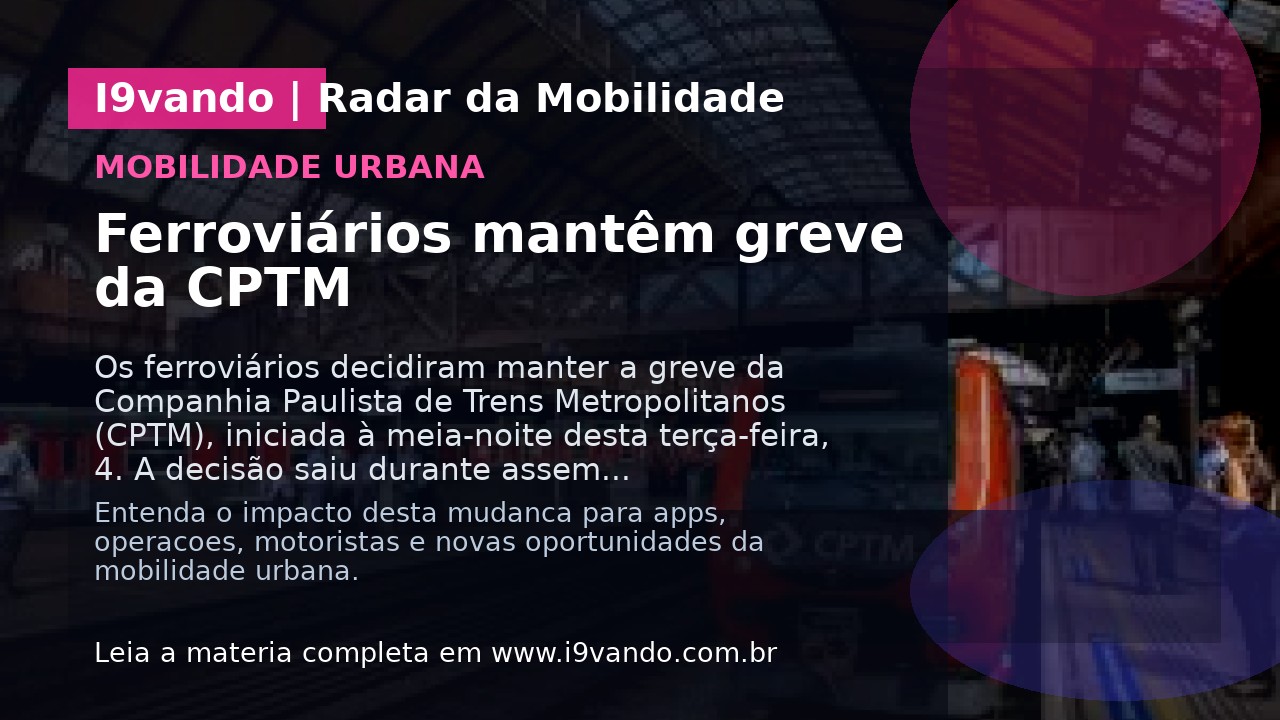 I9vando | Radar da Mobilidade

MOBILIDADE URBANA

Ferroviários mantêm greve da CPTM

Os ferroviários decidiram manter a greve da Companhia Paulista de Trens Metropolitanos (CPTM), iniciada à meia-noite desta terça-feira, 4. A decisão saiu durante assem...

Entenda o impacto desta mudanca para apps, operacoes, motoristas e novas oportunidades da mobilidade urbana.

Leia a materia completa em www.i9vando.com.br

CPTM